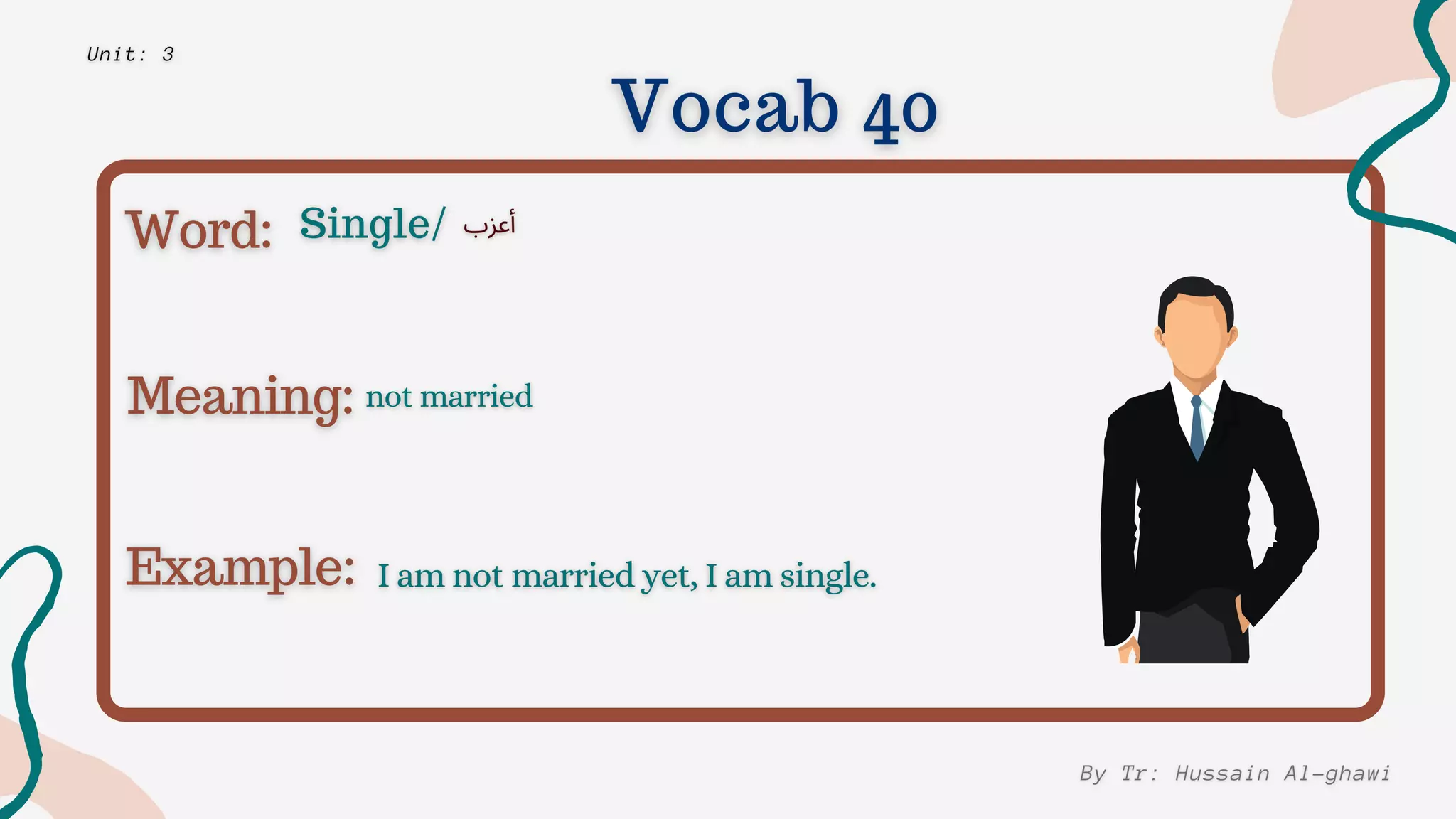 Unit: 3

Vocab 40

Word: Single/ أعزب

Meaning: not married

Example: I am not married yet, I am single.

By Tr: Hussain Al-ghawi